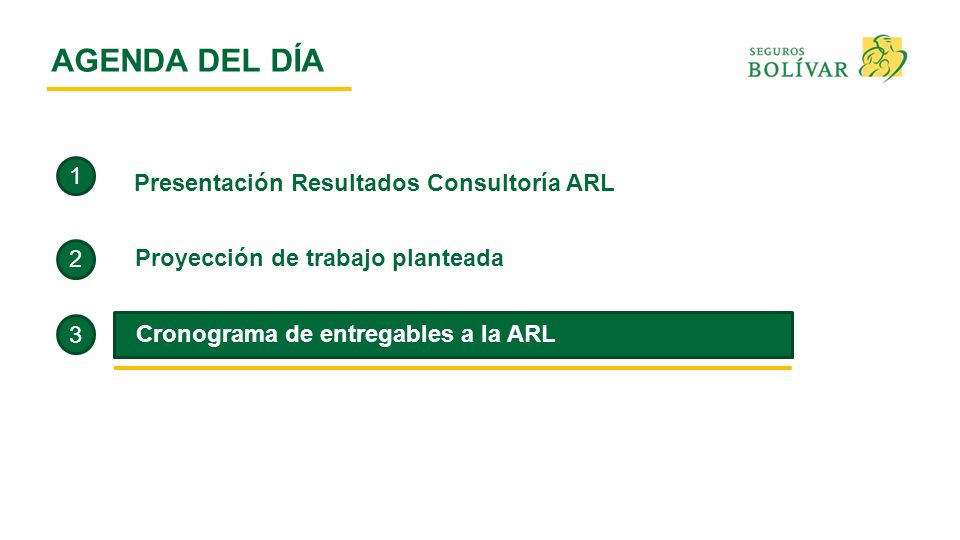 AGENDA DEL DÍA

SEGUROS BOLÍVAR

1 Presentación Resultados Consultoría ARL

2 Proyección de trabajo planteada

3 Cronograma de entregables a la ARL